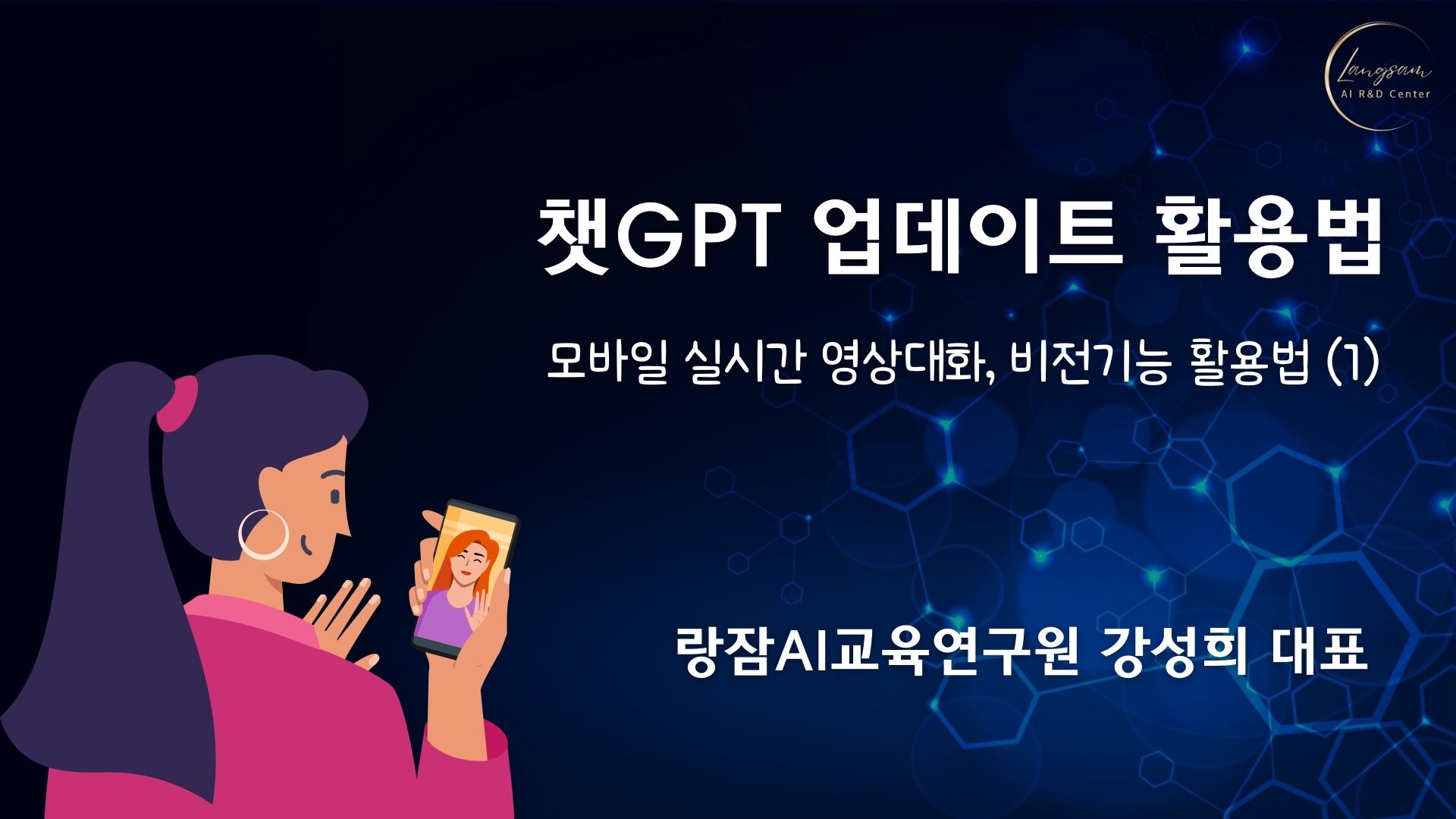 Langsam
AI R&D Center

챗GPT 업데이트 활용법

모바일 실시간 영상대화, 비전기능 활용법 (1)

랑잠AI교육연구원 강성희 대표